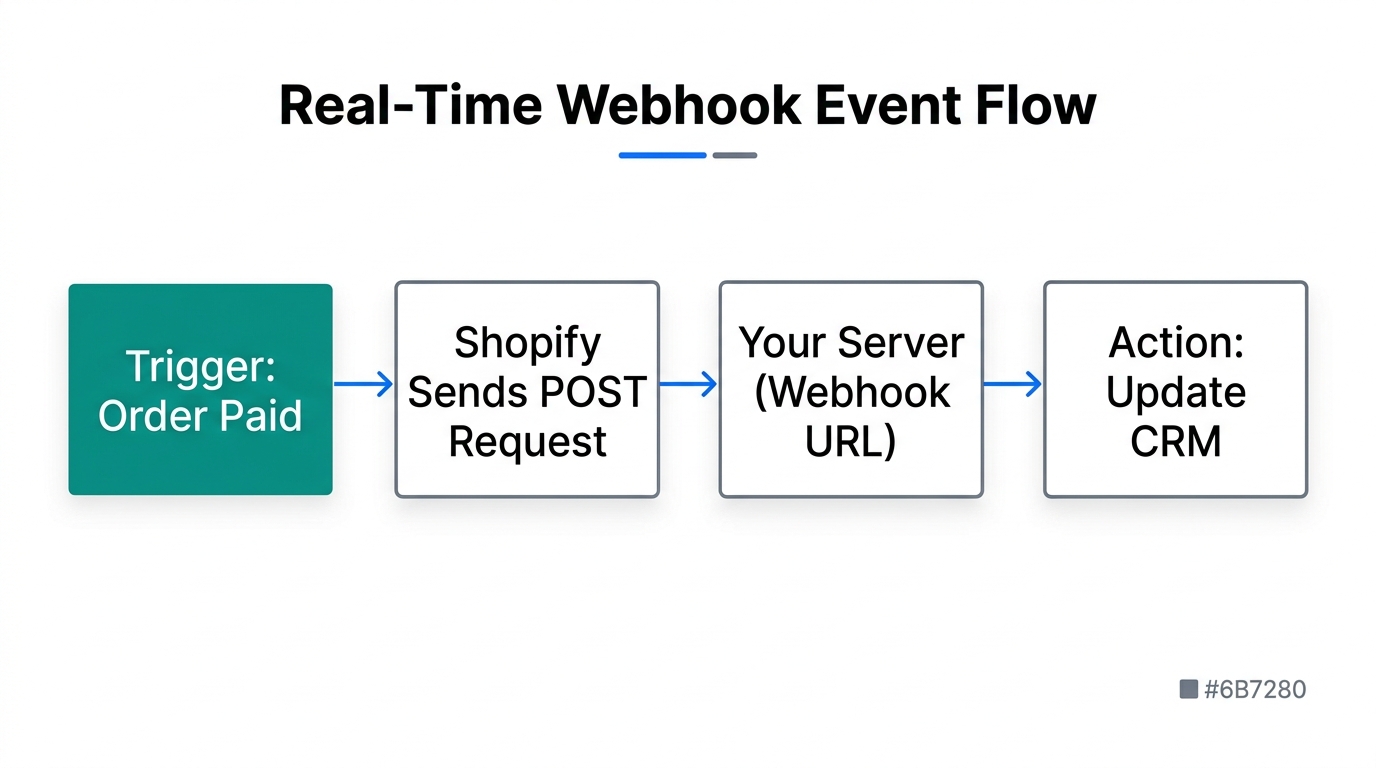 Real-Time Webhook Event Flow

Trigger: Order Paid

Shopify Sends POST Request

Your Server (Webhook URL)

Action: Update CRM

#6B7280